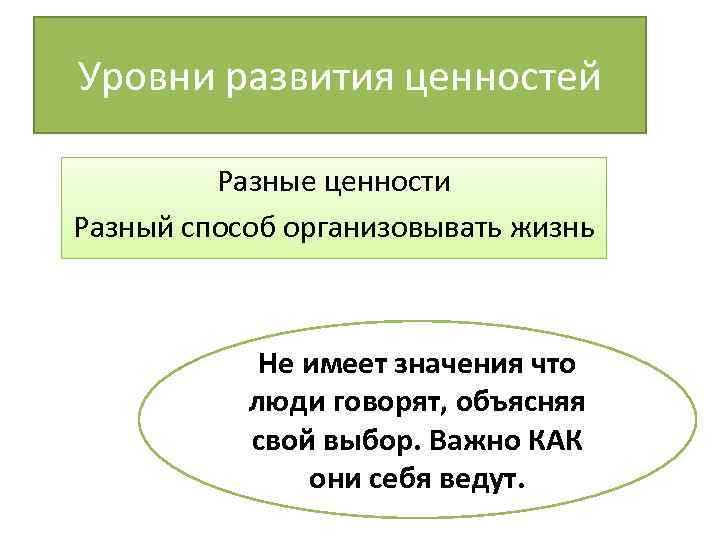 Уровни развития ценностей

Разные ценности
Разный способ организовывать жизнь

Не имеет значения что люди говорят, объясняя свой выбор. Важно КАК они себя ведут.